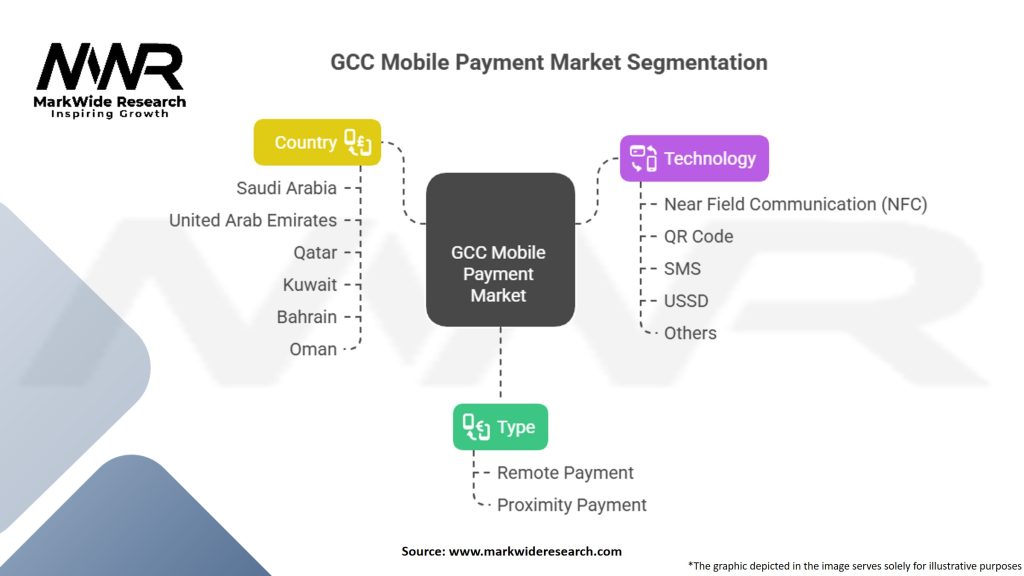 MWR
MarkWide Research
Inspiring Growth

GCC Mobile Payment Market Segmentation

Country
Saudi Arabia
United Arab Emirates
Qatar
Kuwait
Bahrain
Oman

GCC Mobile Payment Market

Technology
Near Field Communication (NFC)
QR Code
SMS
USSD
Others

Type
Remote Payment
Proximity Payment

Source: www.markwideresearch.com

*The graphic depicted in the image serves solely for illustrative purposes